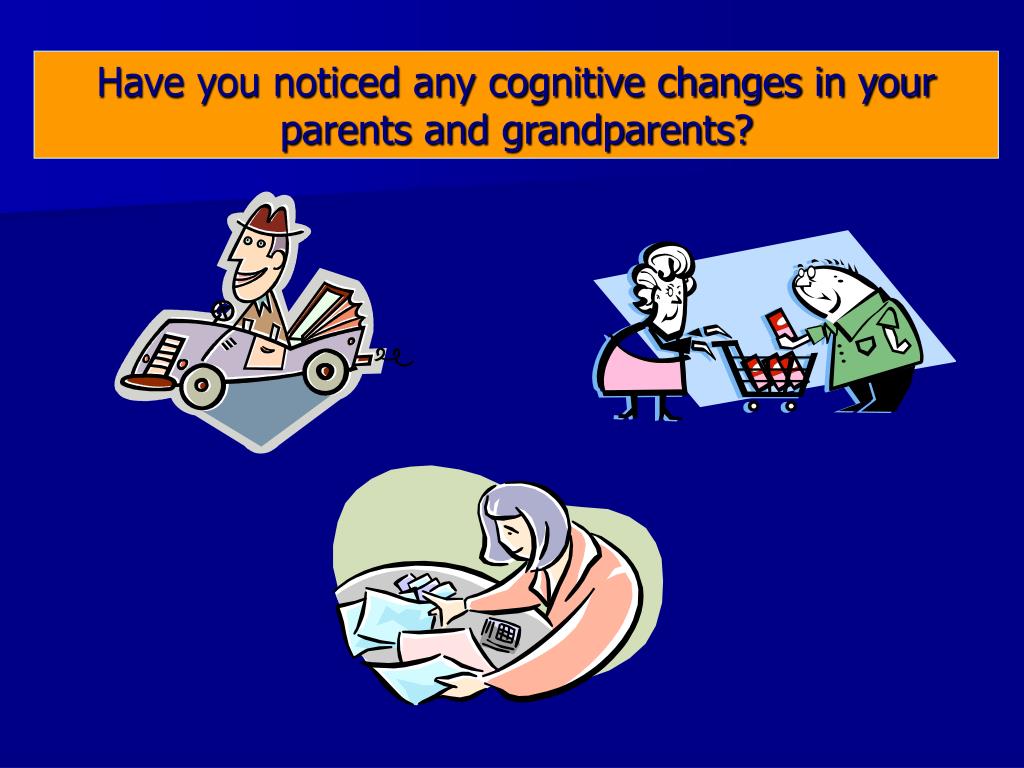 Have you noticed any cognitive changes in your parents and grandparents?